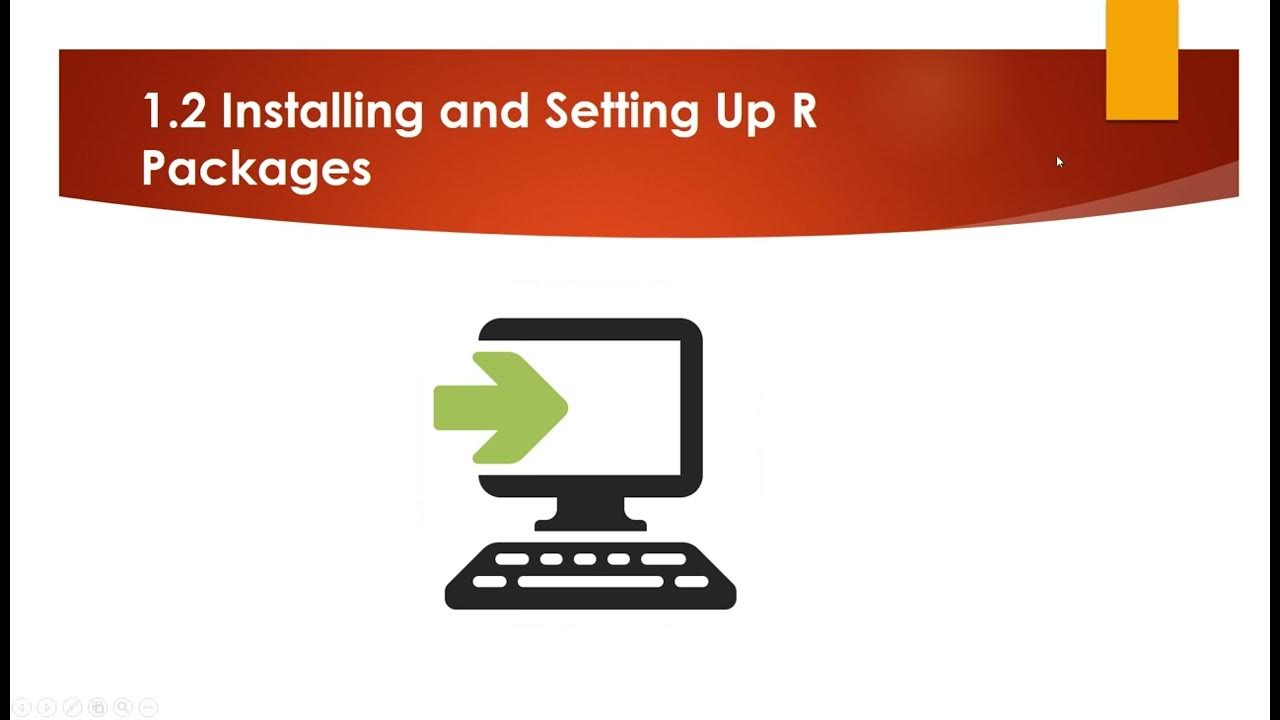 1.2 Installing and Setting Up R Packages